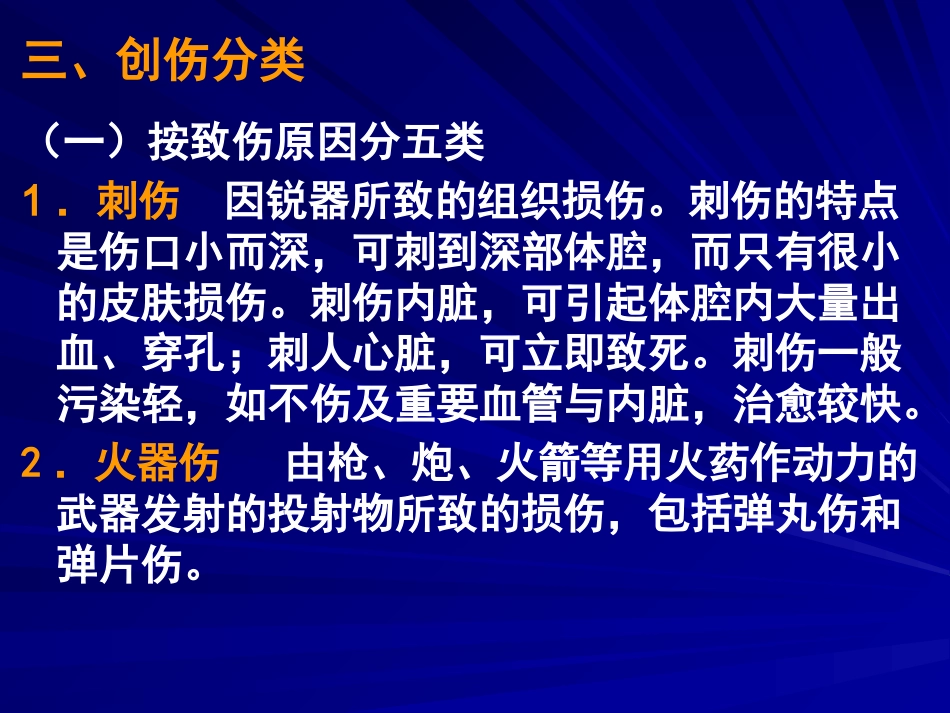 三、创伤分类

（一）按致伤原因分五类

1．刺伤　因锐器所致的组织损伤。刺伤的特点是伤口小而深，可刺到深部体腔，而只有很小的皮肤损伤。刺伤内脏，可引起体腔内大量出血、穿孔；刺人心脏，可立即致死。刺伤一般污染轻，如不伤及重要血管与内脏，治愈较快。

2．火器伤　由枪、炮、火箭等用火药作动力的武器发射的投射物所致的损伤，包括弹丸伤和弹片伤。